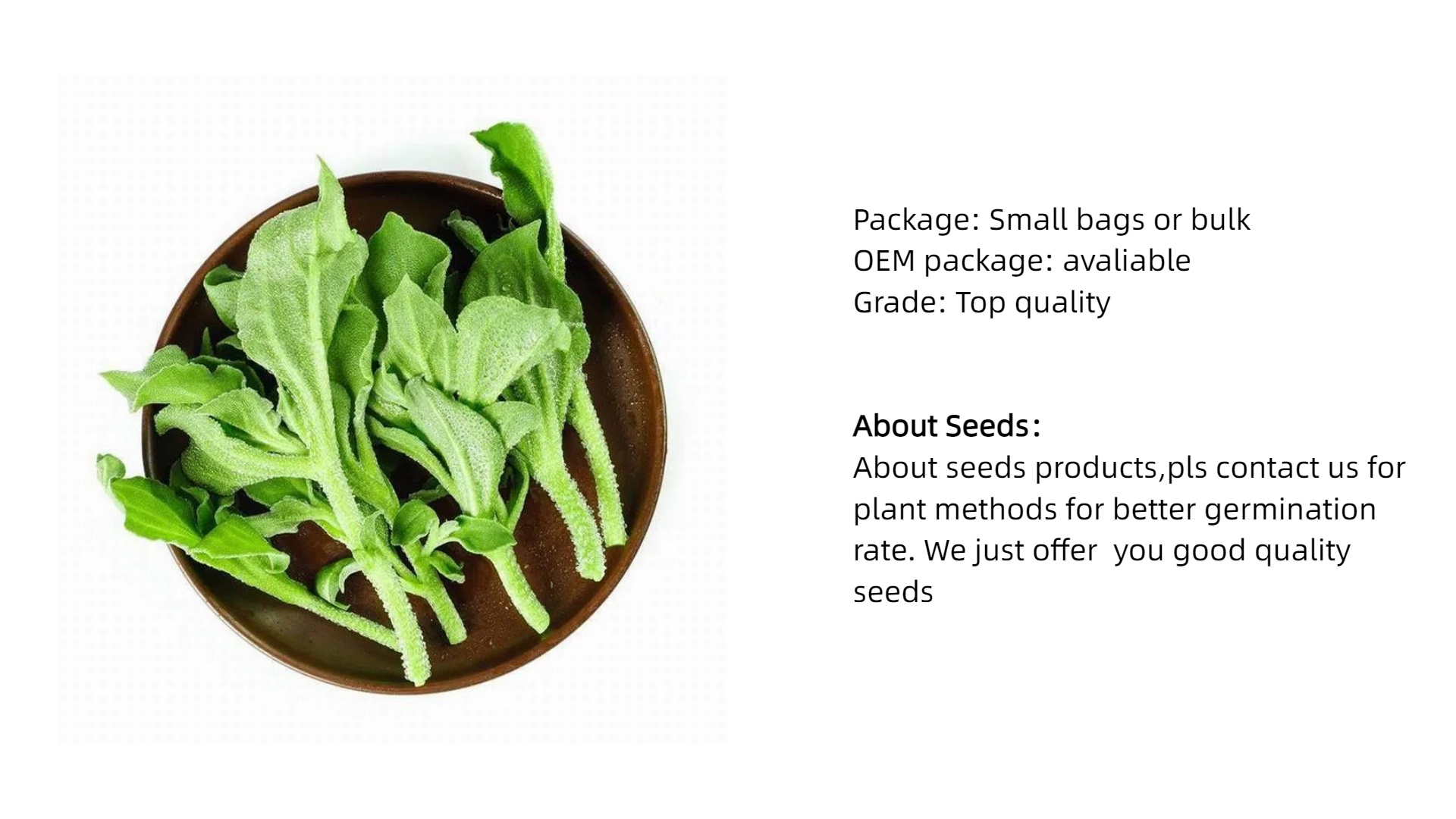 Package: Small bags or bulk
OEM package: avaliable
Grade: Top quality

About Seeds：
About seeds products,pls contact us for plant methods for better germination rate. We just offer  you good quality seeds